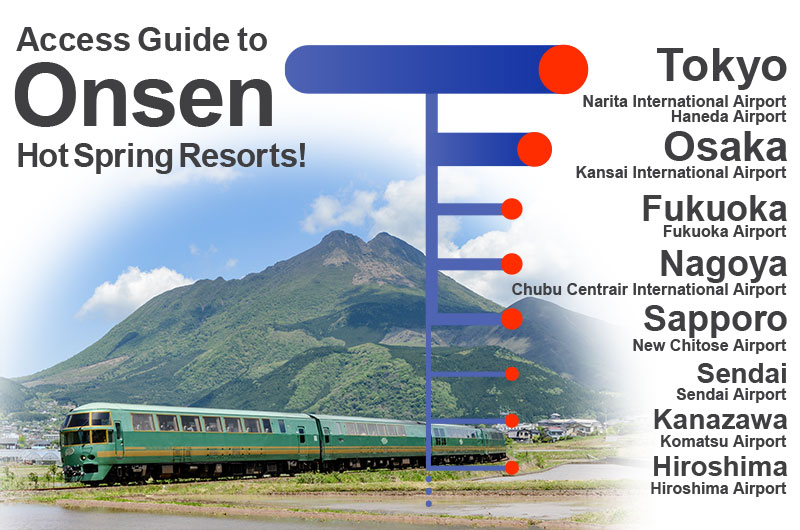 Access Guide to
Onsen
Hot Spring Resorts!

Tokyo
Narita International Airport
Haneda Airport

Osaka
Kansai International Airport

Fukuoka
Fukuoka Airport

Nagoya
Chubu Centrair International Airport

Sapporo
New Chitose Airport

Sendai
Sendai Airport

Kanazawa
Komatsu Airport

Hiroshima
Hiroshima Airport